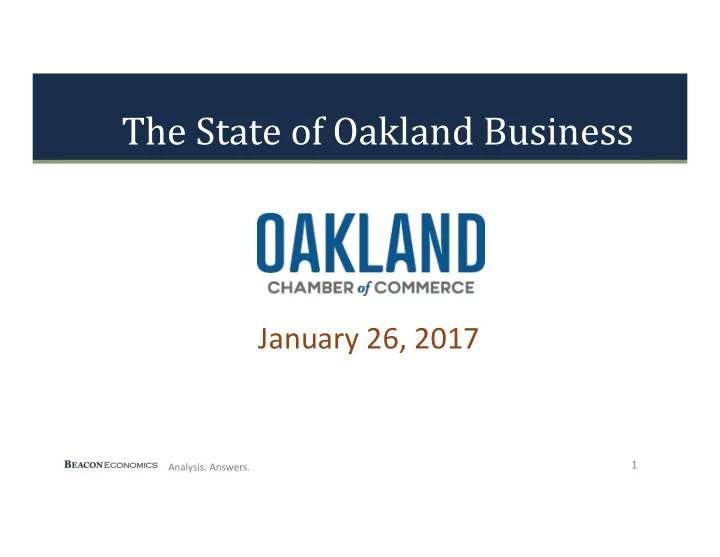 The State of Oakland Business

OAKLAND
CHAMBER of COMMERCE

January 26, 2017

BEACON ECONOMICS Analysis. Answers.

1